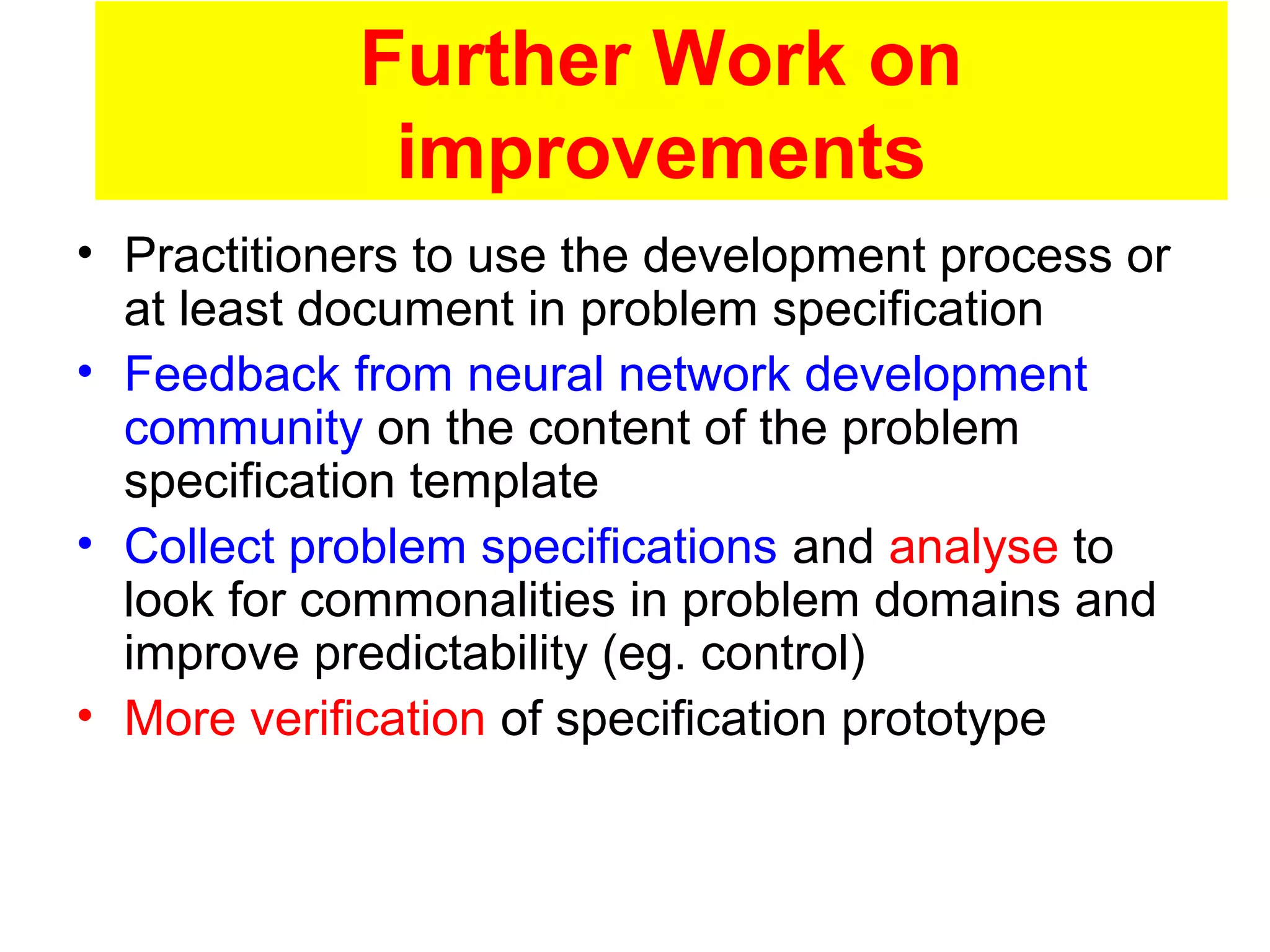 Further Work on improvements

• Practitioners to use the development process or at least document in problem specification
• Feedback from neural network development community on the content of the problem specification template
• Collect problem specifications and analyse to look for commonalities in problem domains and improve predictability (eg. control)
• More verification of specification prototype